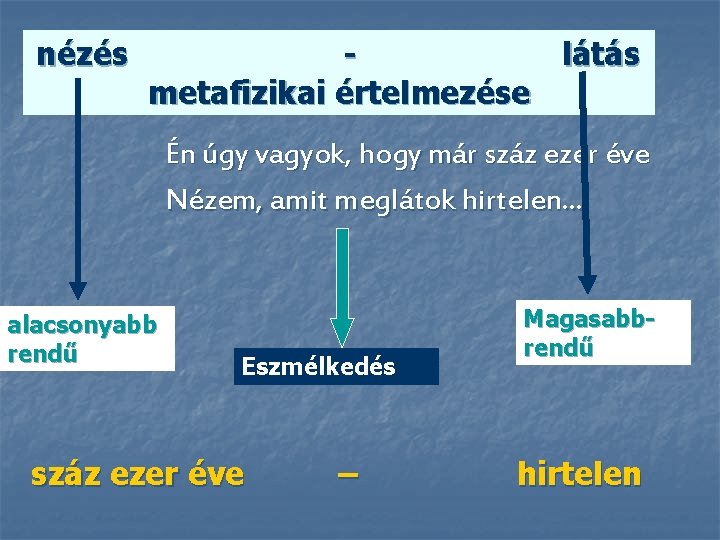 nézés - látás
metafizikai értelmezése

Én úgy vagyok, hogy már száz ezer éve
Nézem, amit meglátok hirtelen...

alacsonyabb rendű

Eszmélkedés

Magasabb-rendű

száz ezer éve – hirtelen